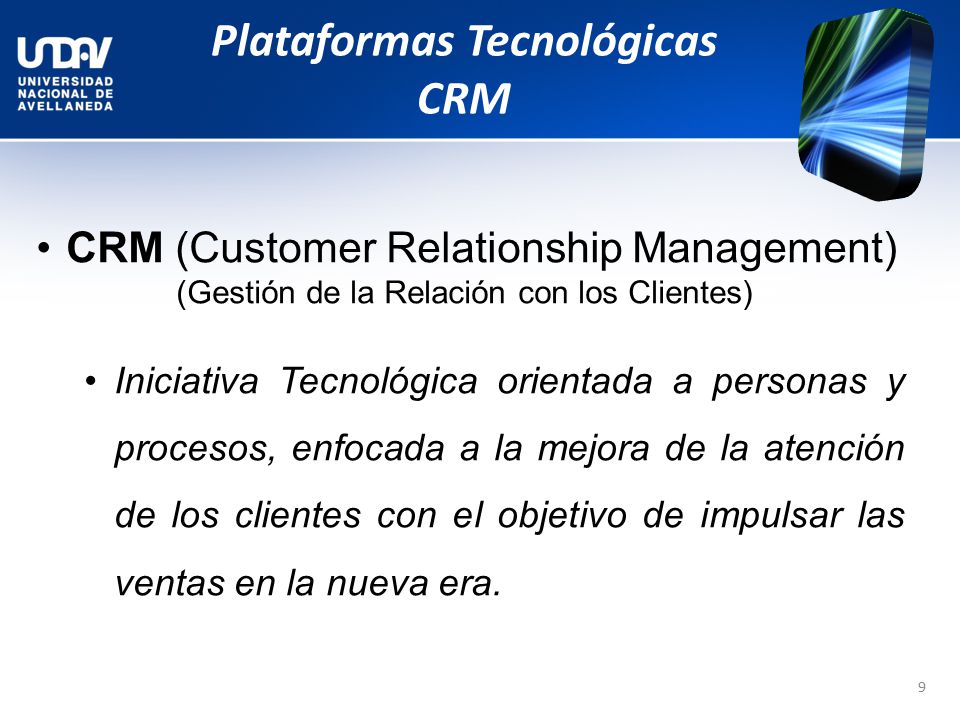 UNDAV
UNIVERSIDAD NACIONAL DE AVELLANEDA

Plataformas Tecnológicas
CRM

• CRM (Customer Relationship Management)
(Gestión de la Relación con los Clientes)

• Iniciativa Tecnológica orientada a personas y procesos, enfocada a la mejora de la atención de los clientes con el objetivo de impulsar las ventas en la nueva era.

9